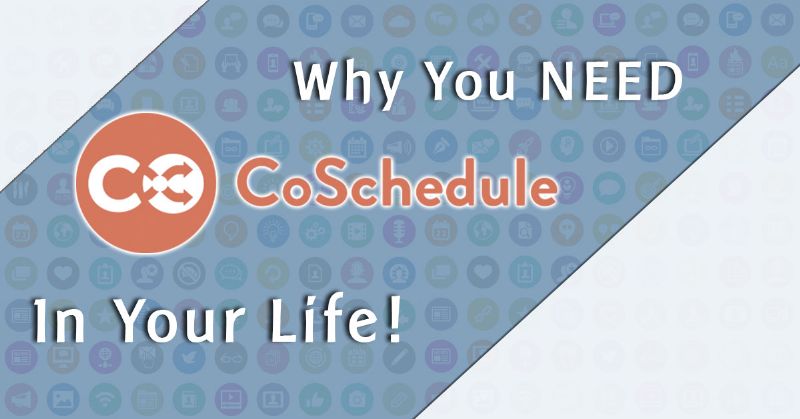 Why You NEED

CoSchedule

In Your Life!